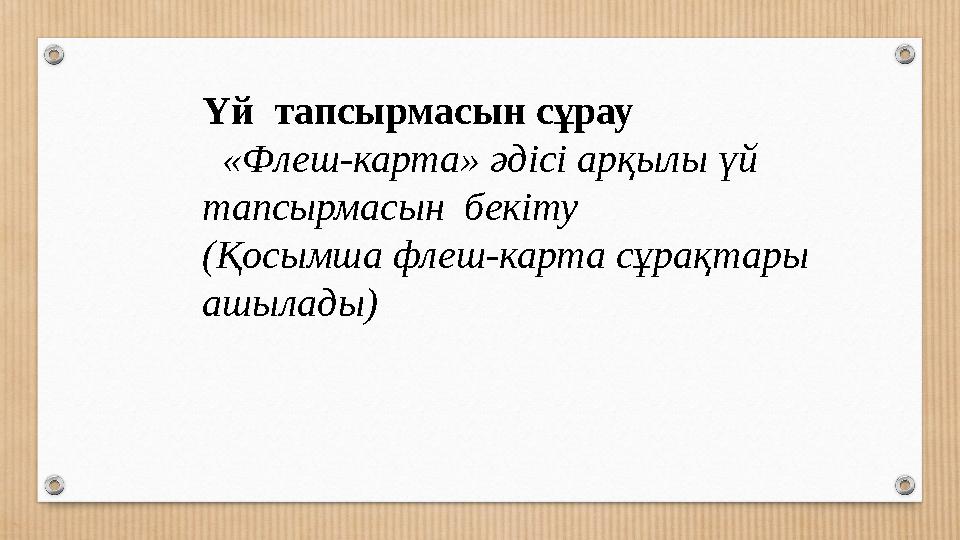 Үй тапсырмасын сұрау

«Флеш-карта» әдісі арқылы үй тапсырмасын бекіту
(Қосымша флеш-карта сұрақтары ашылады)